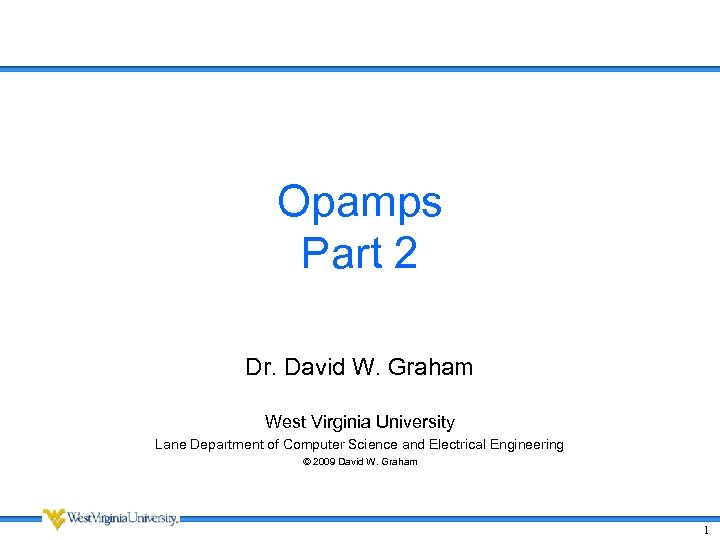 Opamps
Part 2

Dr. David W. Graham

West Virginia University
Lane Department of Computer Science and Electrical Engineering
© 2009 David W. Graham

WestVirginiaUniversity.

1